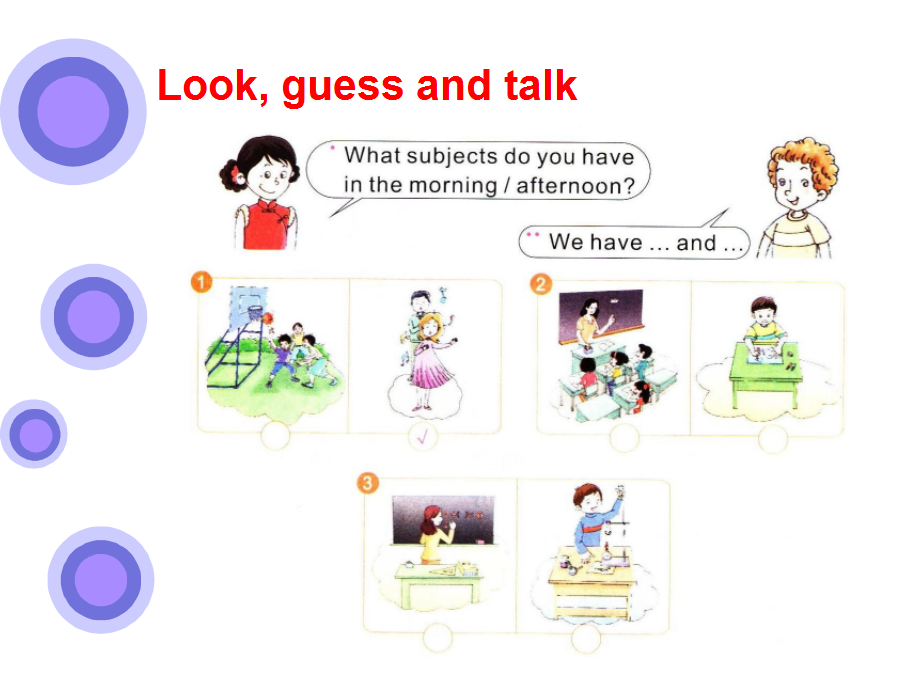 Look, guess and talk

What subjects do you have in the morning / afternoon?

We have ... and ...

1

✓

2

3